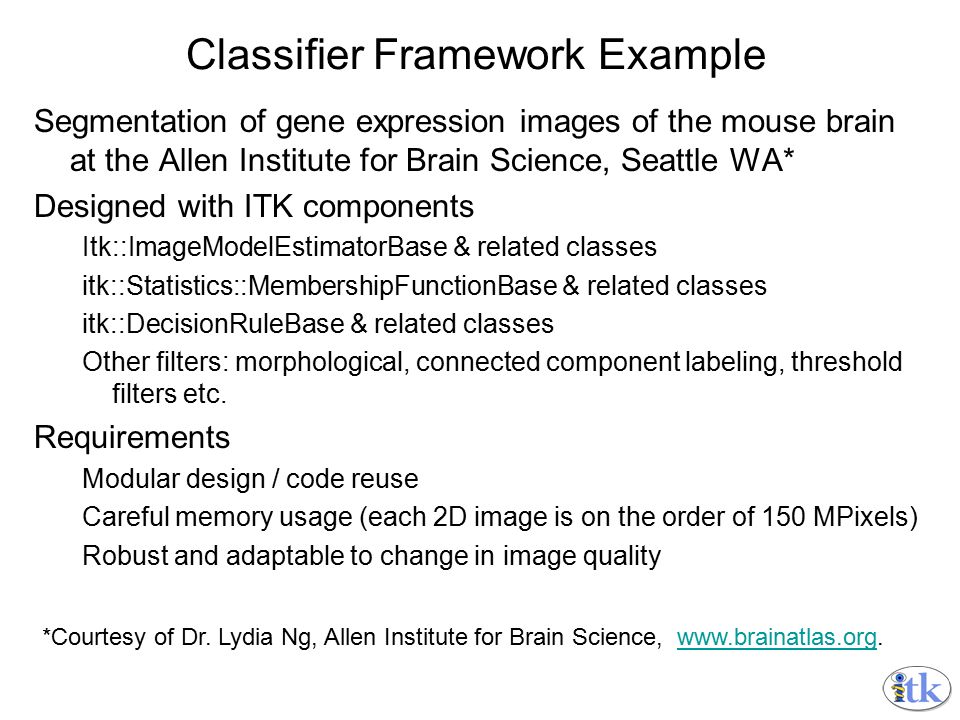 Classifier Framework Example

Segmentation of gene expression images of the mouse brain at the Allen Institute for Brain Science, Seattle WA*

Designed with ITK components

Itk::ImageModelEstimatorBase & related classes

itk::Statistics::MembershipFunctionBase & related classes

itk::DecisionRuleBase & related classes

Other filters: morphological, connected component labeling, threshold filters etc.

Requirements

Modular design / code reuse

Careful memory usage (each 2D image is on the order of 150 MPixels)

Robust and adaptable to change in image quality

*Courtesy of Dr. Lydia Ng, Allen Institute for Brain Science, www.brainatlas.org.

itk